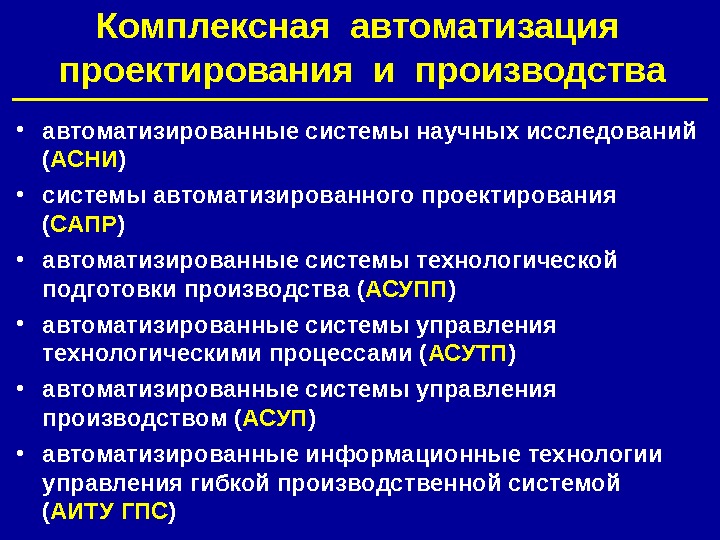 Комплексная автоматизация проектирования и производства

• автоматизированные системы научных исследований (АСНИ)
• системы автоматизированного проектирования (САПР)
• автоматизированные системы технологической подготовки производства (АСУПП)
• автоматизированные системы управления технологическими процессами (АСУТП)
• автоматизированные системы управления производством (АСУП)
• автоматизированные информационные технологии управления гибкой производственной системой (АИТУ ГПС)